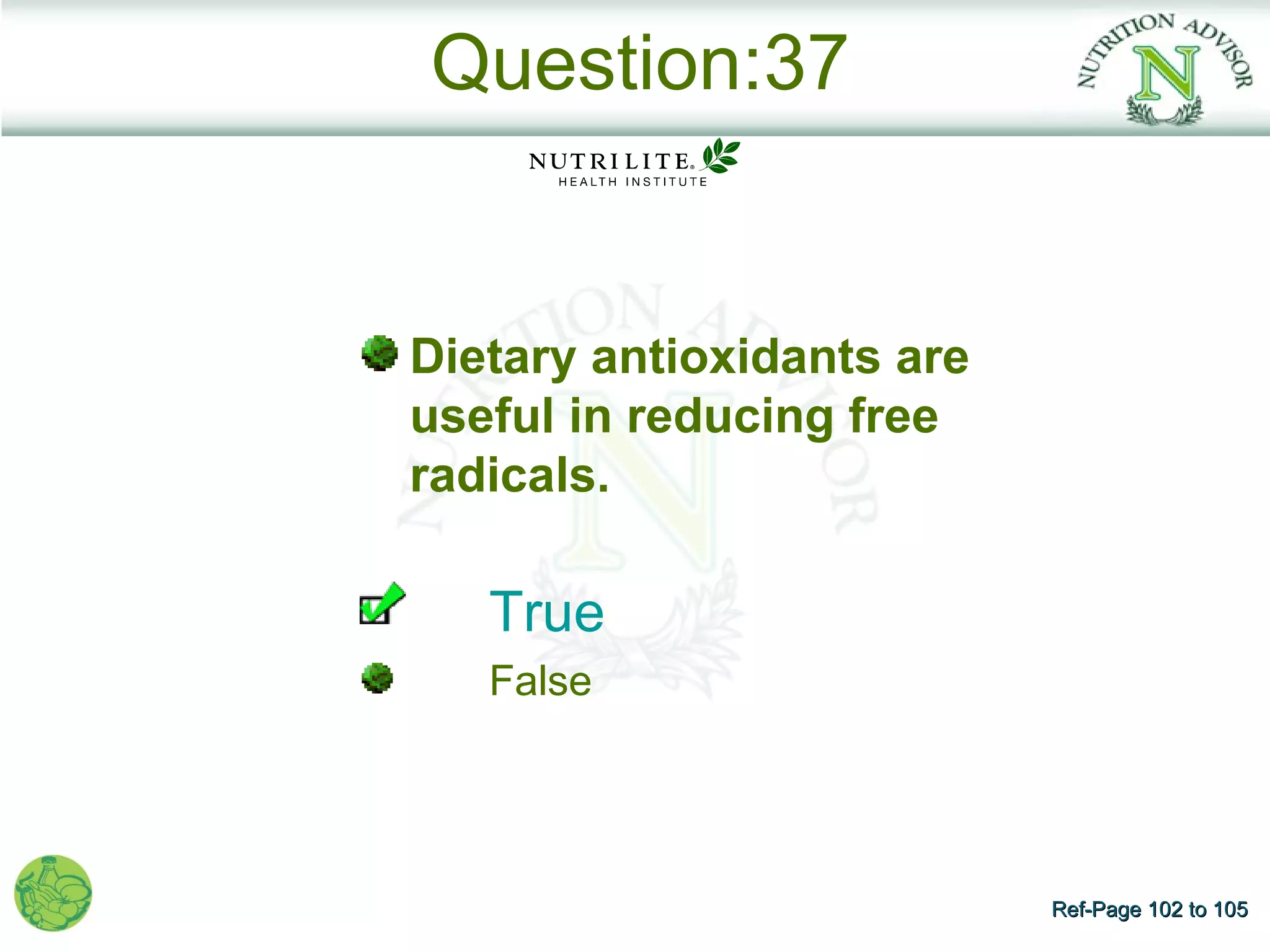 Question:37

NUTRITION ADVISOR
N

NUTRILITE®
HEALTH INSTITUTE

Dietary antioxidants are useful in reducing free radicals.

True

False

Ref-Page 102 to 105